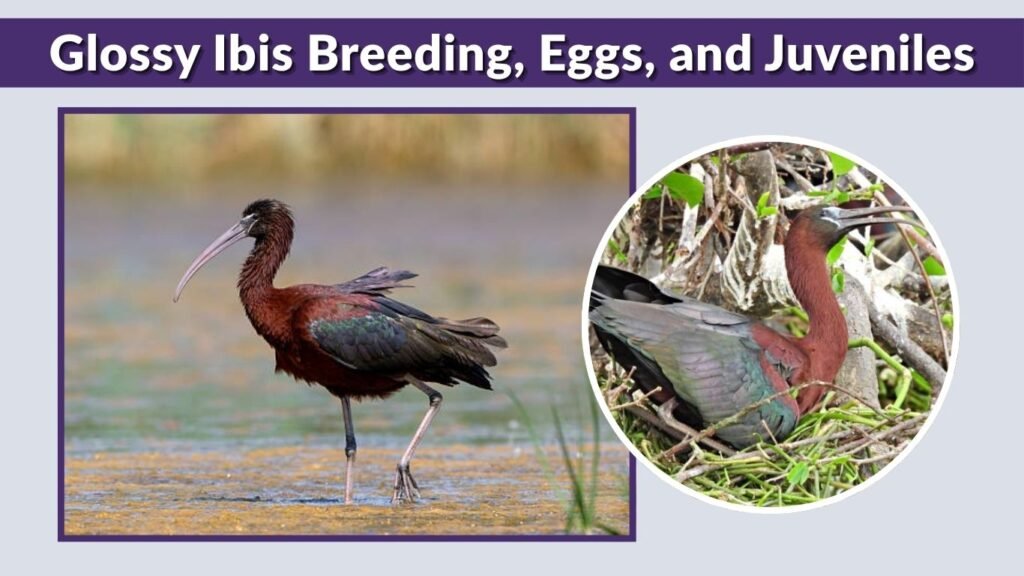 Glossy Ibis Breeding, Eggs, and Juveniles